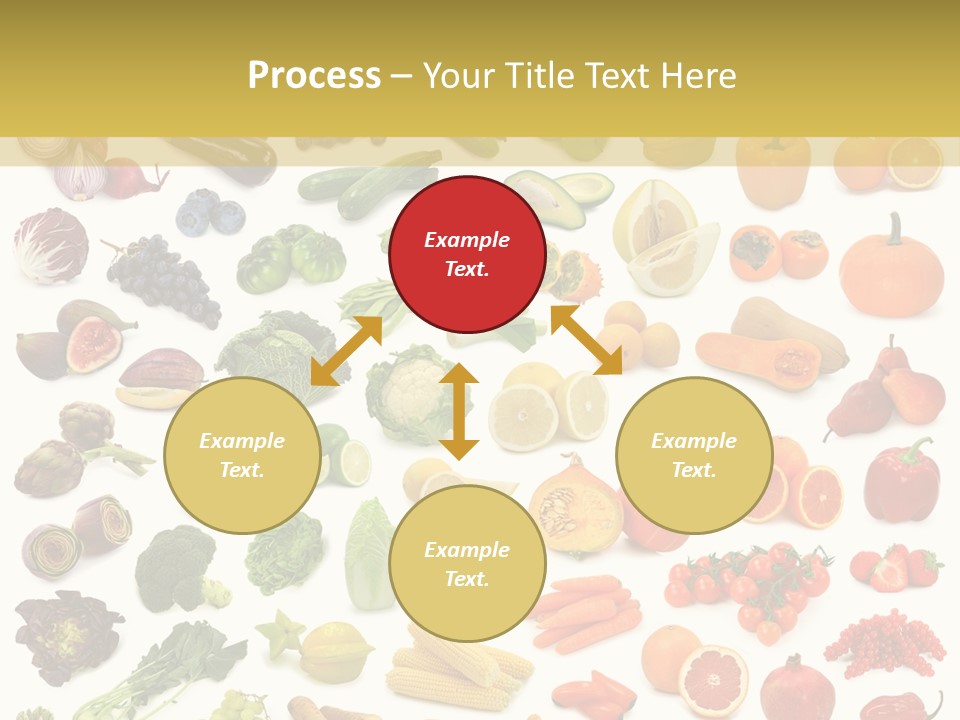 Process – Your Title Text Here

Example Text.

Example Text.

Example Text.

Example Text.